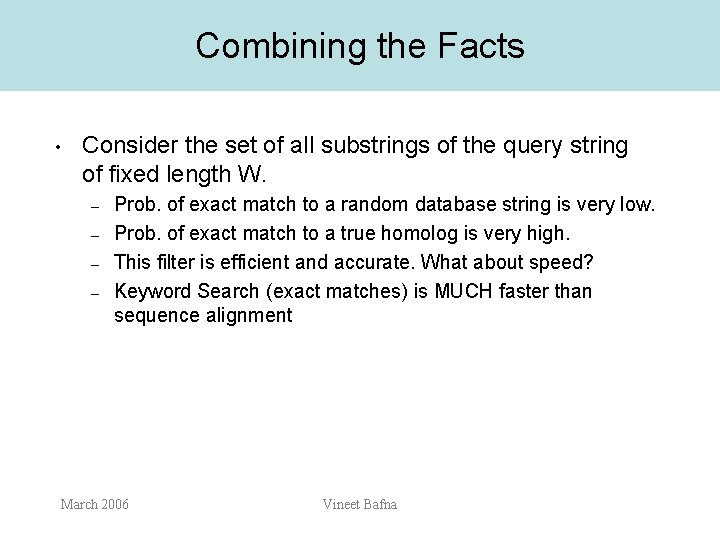 Combining the Facts

• Consider the set of all substrings of the query string of fixed length W.
– Prob. of exact match to a random database string is very low.
– Prob. of exact match to a true homolog is very high.
– This filter is efficient and accurate. What about speed?
– Keyword Search (exact matches) is MUCH faster than sequence alignment

March 2006

Vineet Bafna